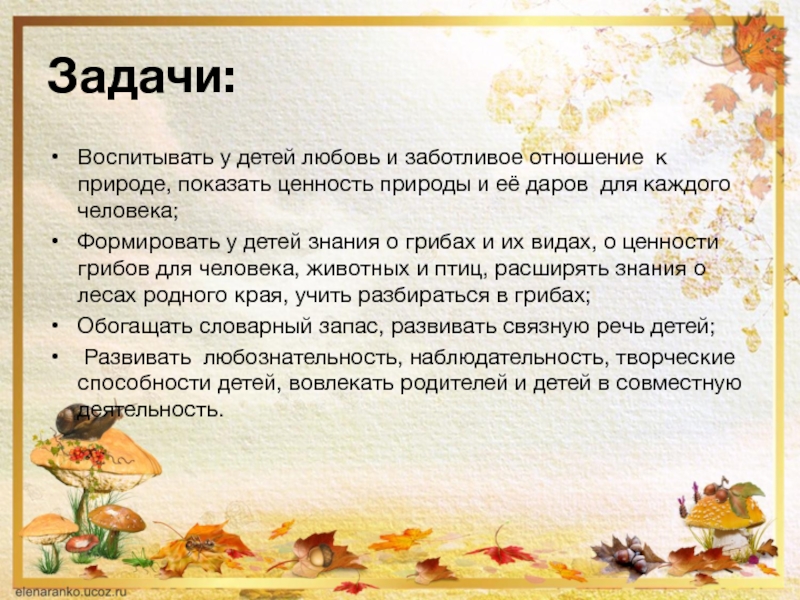 Задачи:

• Воспитывать у детей любовь и заботливое отношение к природе, показать ценность природы и её даров для каждого человека;
• Формировать у детей знания о грибах и их видах, о ценности грибов для человека, животных и птиц, расширять знания о лесах родного края, учить разбираться в грибах;
• Обогащать словарный запас, развивать связную речь детей;
• Развивать любознательность, наблюдательность, творческие способности детей, вовлекать родителей и детей в совместную деятельность.

elenaranko.ucoz.ru